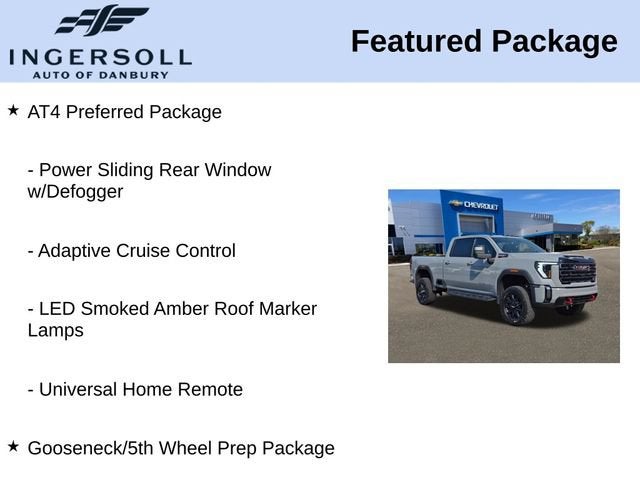 INGERSOLL
AUTO OF DANBURY

Featured Package

★ AT4 Preferred Package

- Power Sliding Rear Window w/Defogger

- Adaptive Cruise Control

- LED Smoked Amber Roof Marker Lamps

- Universal Home Remote

★ Gooseneck/5th Wheel Prep Package

CHEVROLET

GMC